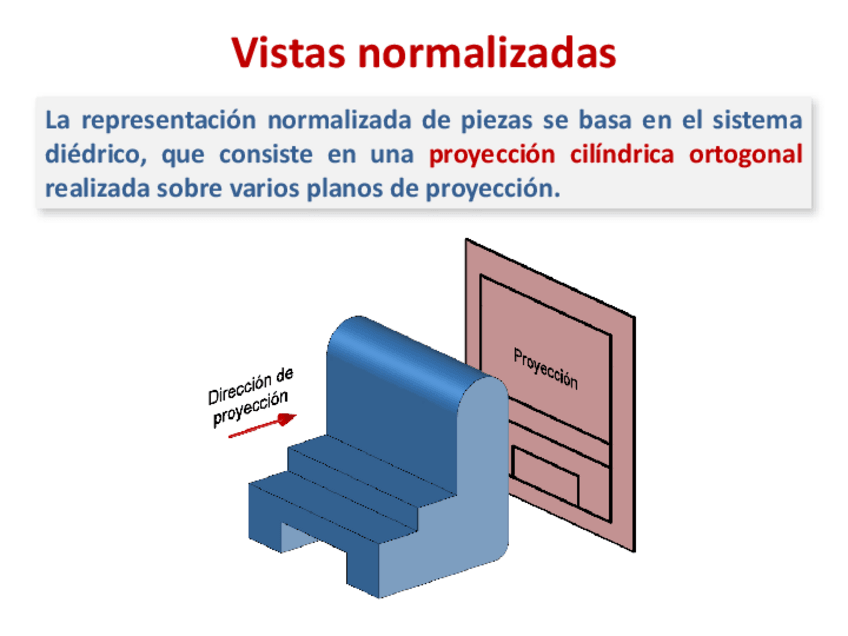 Vistas normalizadas

La representación normalizada de piezas se basa en el sistema diédrico, que consiste en una proyección cilíndrica ortogonal realizada sobre varios planos de proyección.

Dirección de proyección

Proyección